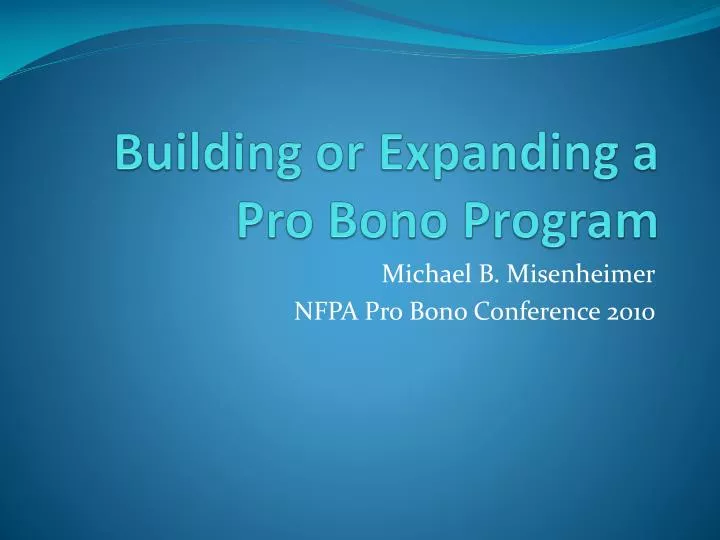 Building or Expanding a Pro Bono Program

Michael B. Misenheimer
NFPA Pro Bono Conference 2010